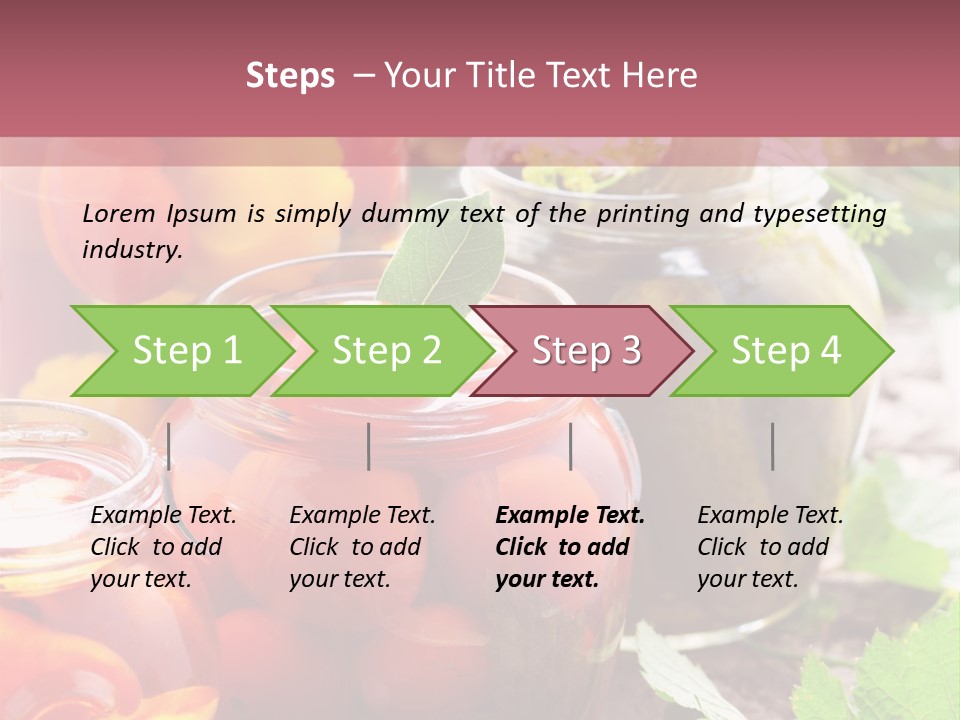 Steps – Your Title Text Here

Lorem Ipsum is simply dummy text of the printing and typesetting industry.

Step 1

Step 2

Step 3

Step 4

Example Text. Click to add your text.

Example Text. Click to add your text.

Example Text. Click to add your text.

Example Text. Click to add your text.